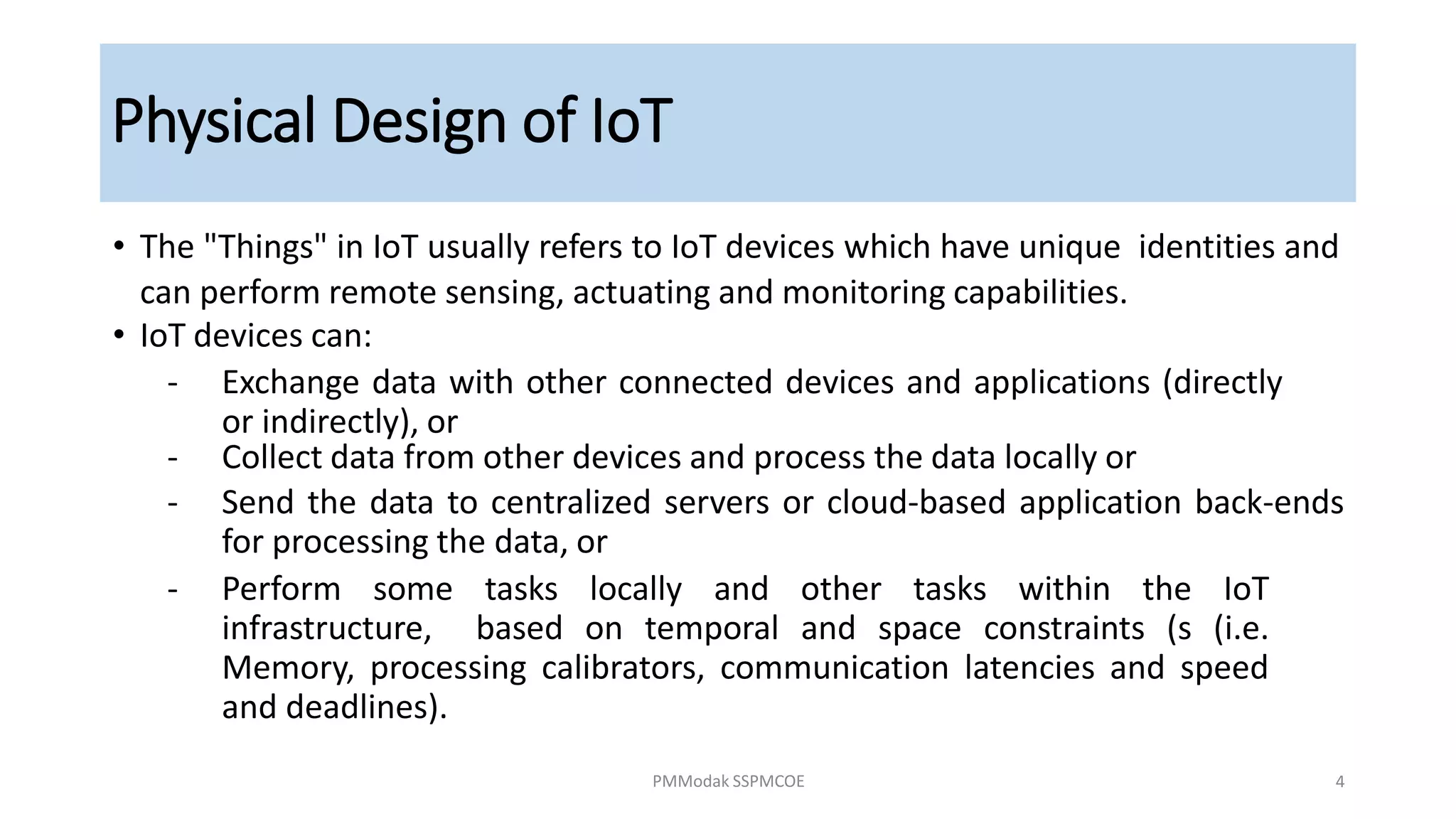 Physical Design of IoT

• The "Things" in IoT usually refers to IoT devices which have unique identities and can perform remote sensing, actuating and monitoring capabilities.
• IoT devices can:
- Exchange data with other connected devices and applications (directly or indirectly), or
- Collect data from other devices and process the data locally or
- Send the data to centralized servers or cloud-based application back-ends for processing the data, or
- Perform some tasks locally and other tasks within the IoT infrastructure, based on temporal and space constraints (s (i.e. Memory, processing calibrators, communication latencies and speed and deadlines).

PMModak SSPMCOE

4